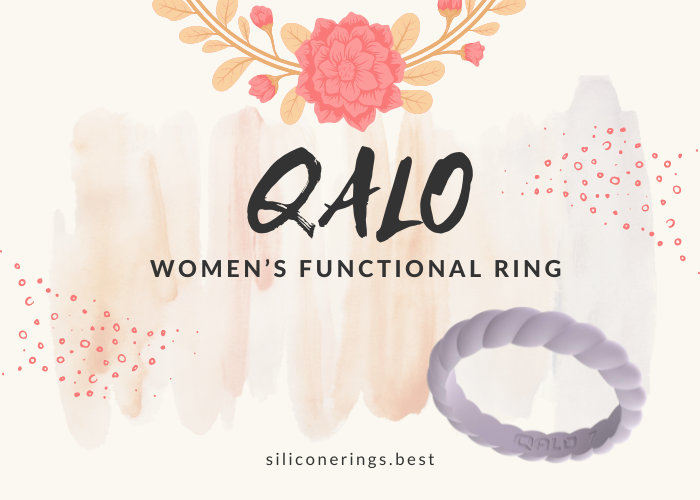 QALO

WOMEN'S FUNCTIONAL RING

QALO 7

siliconerings.best